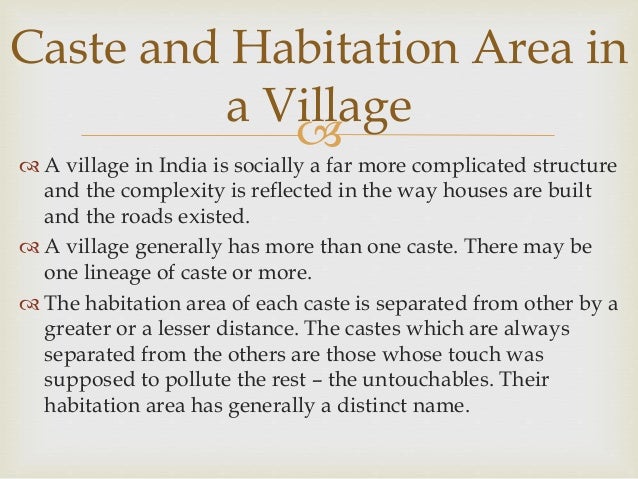 Caste and Habitation Area in a Village

A village in India is socially a far more complicated structure and the complexity is reflected in the way houses are built and the roads existed.

A village generally has more than one caste. There may be one lineage of caste or more.

The habitation area of each caste is separated from other by a greater or a lesser distance. The castes which are always separated from the others are those whose touch was supposed to pollute the rest – the untouchables. Their habitation area has generally a distinct name.